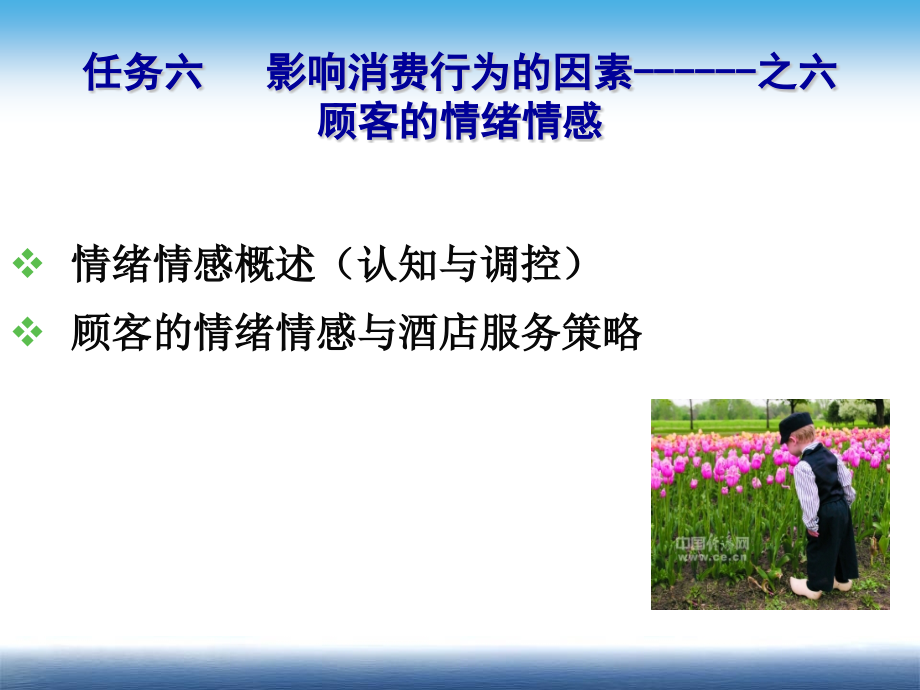 任务六　影响消费行为的因素------之六
顾客的情绪情感

❖ 情绪情感概述（认知与调控）
❖ 顾客的情绪情感与酒店服务策略

中国经济网
www.ce.cn